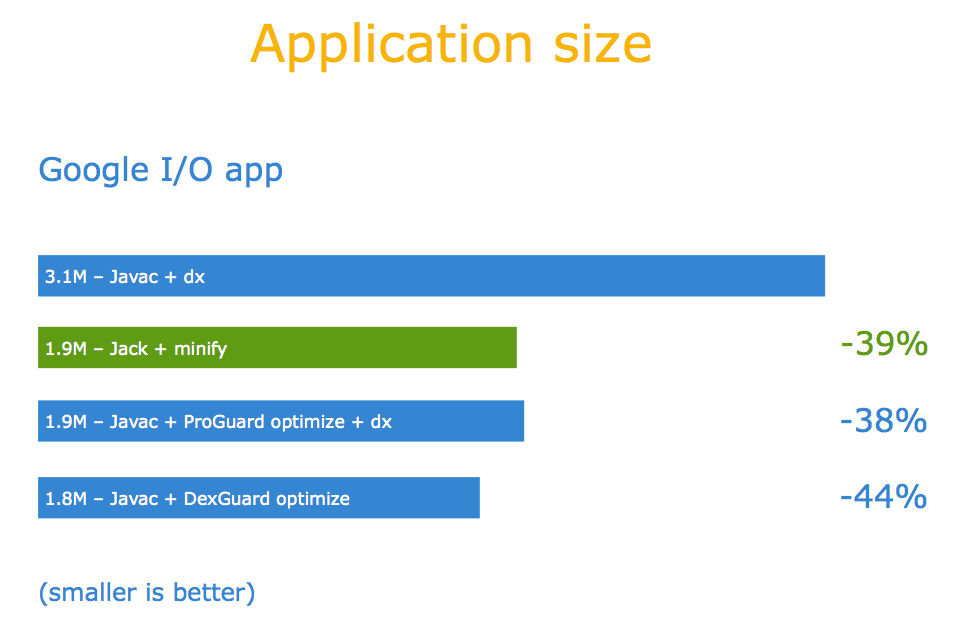 Application size

Google I/O app

3.1M – Javac + dx

1.9M – Jack + minify -39%

1.9M – Javac + ProGuard optimize + dx -38%

1.8M – Javac + DexGuard optimize -44%

(smaller is better)